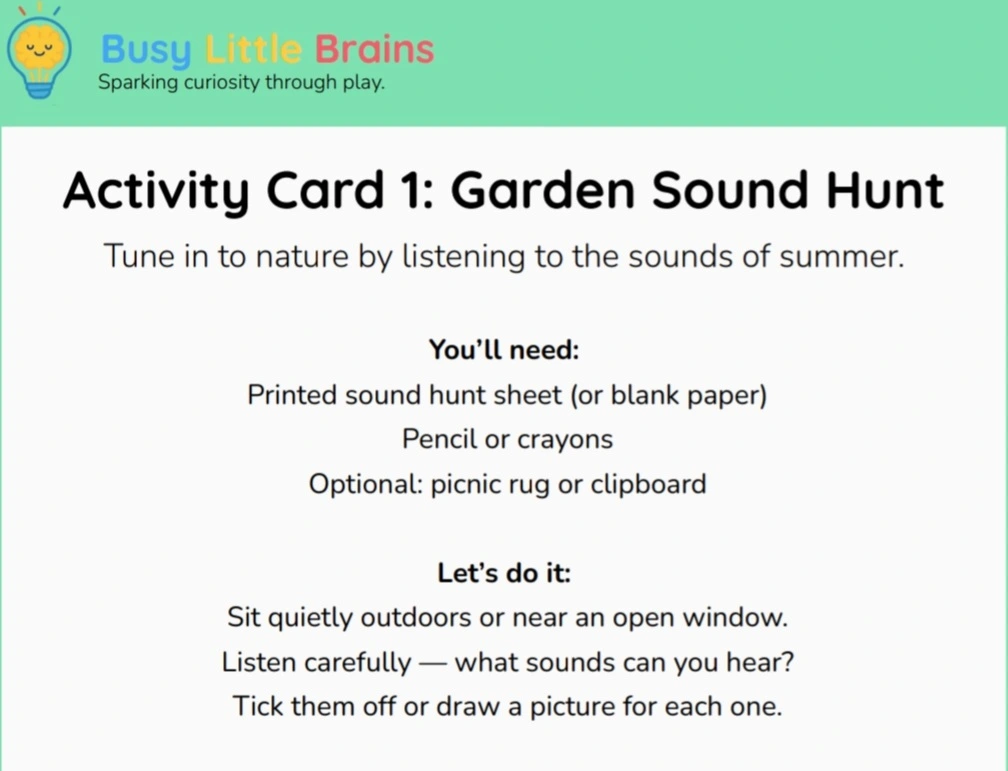 Busy Little Brains
Sparking curiosity through play.

Activity Card 1: Garden Sound Hunt

Tune in to nature by listening to the sounds of summer.

You'll need:
Printed sound hunt sheet (or blank paper)
Pencil or crayons
Optional: picnic rug or clipboard

Let's do it:
Sit quietly outdoors or near an open window.
Listen carefully — what sounds can you hear?
Tick them off or draw a picture for each one.